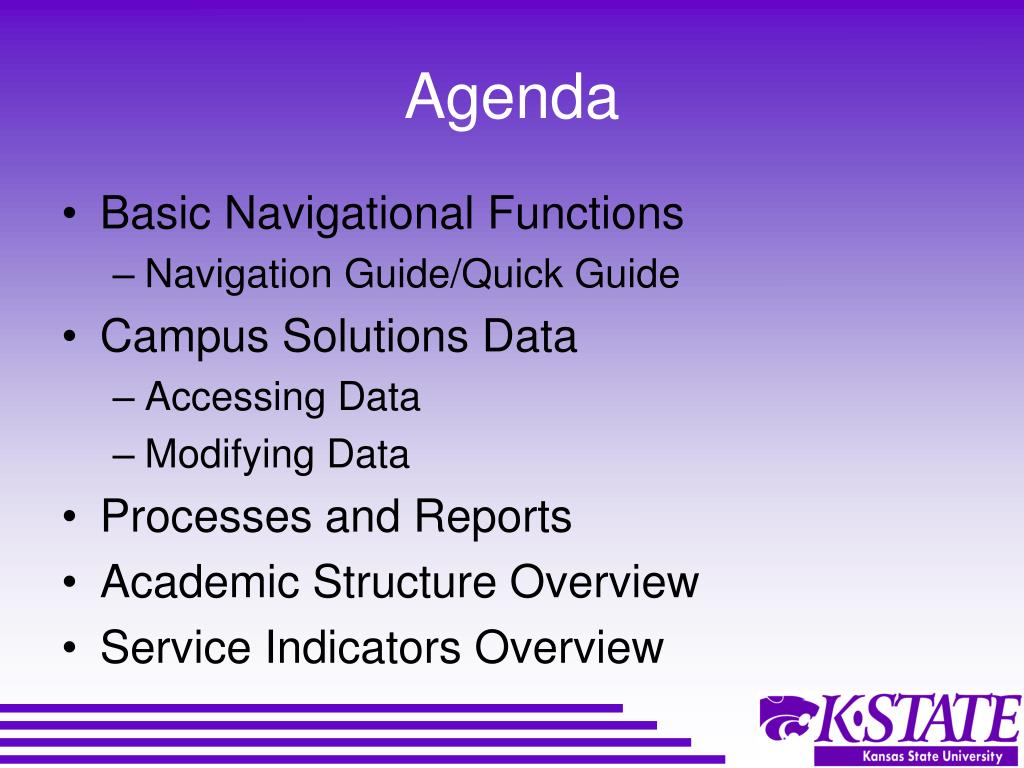 Agenda

• Basic Navigational Functions
– Navigation Guide/Quick Guide
• Campus Solutions Data
– Accessing Data
– Modifying Data
• Processes and Reports
• Academic Structure Overview
• Service Indicators Overview

K·STATE
Kansas State University